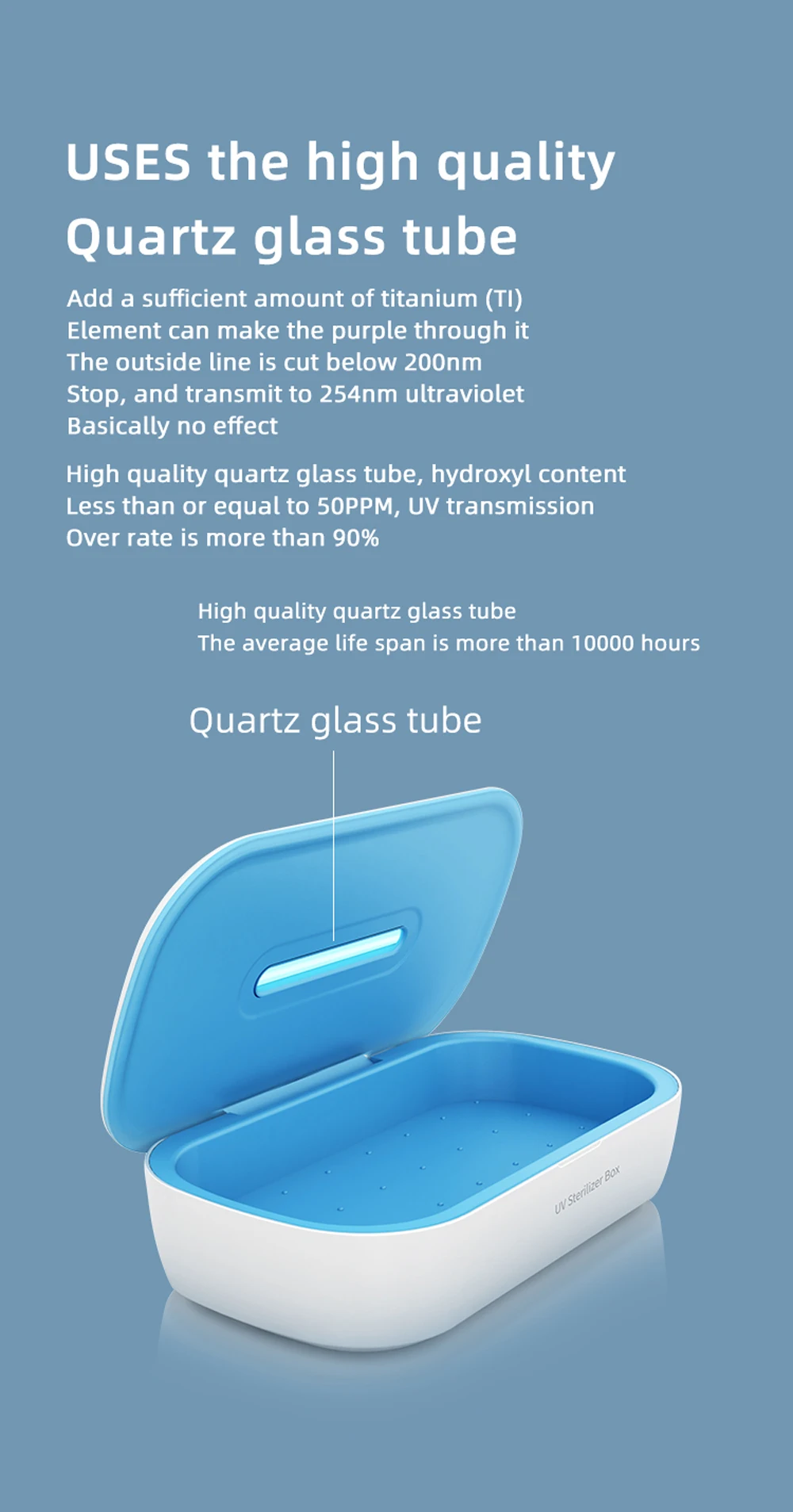 USES the high quality Quartz glass tube

Add a sufficient amount of titanium (TI)
Element can make the purple through it
The outside line is cut below 200nm
Stop, and transmit to 254nm ultraviolet
Basically no effect

High quality quartz glass tube, hydroxyl content
Less than or equal to 50PPM, UV transmission
Over rate is more than 90%

High quality quartz glass tube
The average life span is more than 10000 hours

Quartz glass tube

UV Sterilizer Box